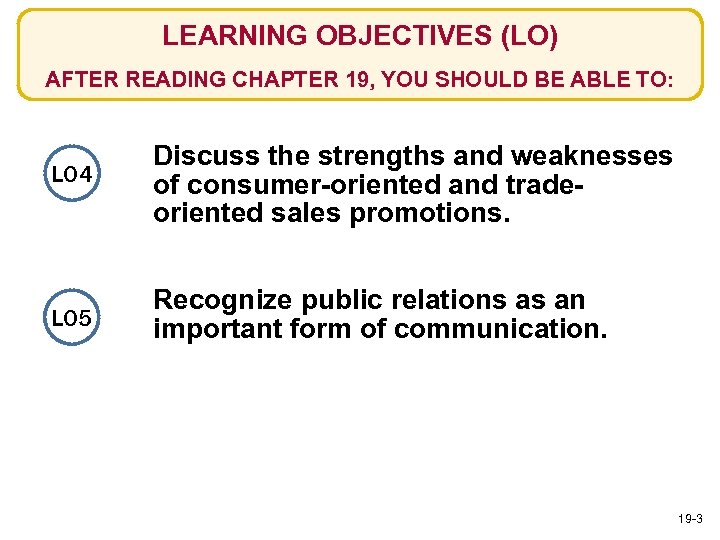 LEARNING OBJECTIVES (LO)

AFTER READING CHAPTER 19, YOU SHOULD BE ABLE TO:

LO4

Discuss the strengths and weaknesses of consumer-oriented and trade-oriented sales promotions.

LO5

Recognize public relations as an important form of communication.

19-3